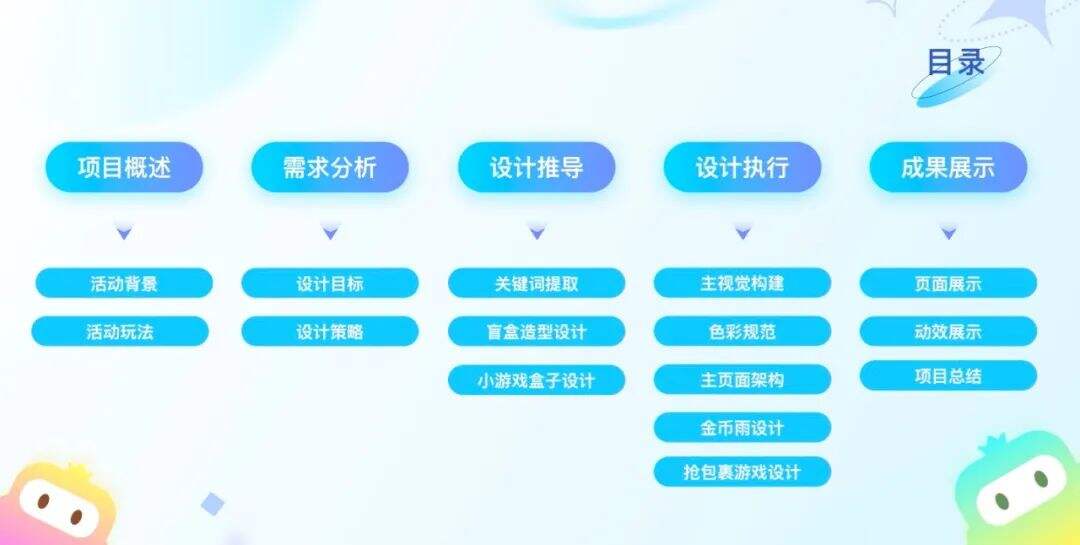 目录

项目概述

活动背景

活动玩法

需求分析

设计目标

设计策略

设计推导

关键词提取

盲盒造型设计

小游戏盒子设计

设计执行

主视觉构建

色彩规范

主页面架构

金币雨设计

抢包裹游戏设计

成果展示

页面展示

动效展示

项目总结